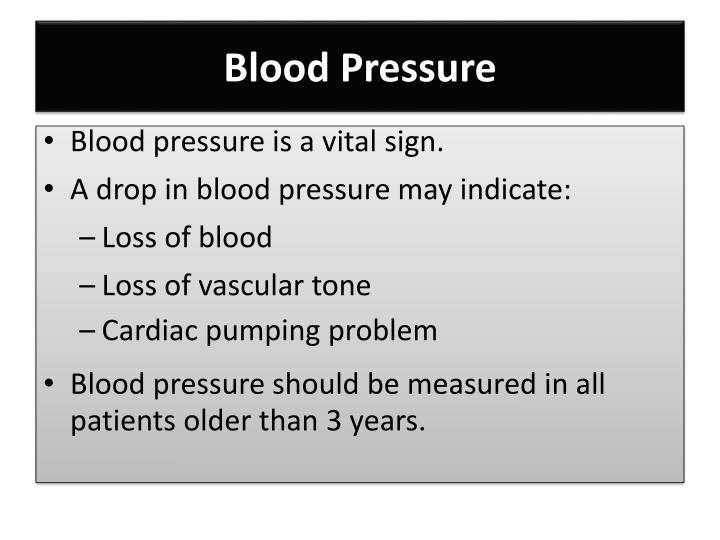 Blood Pressure

• Blood pressure is a vital sign.
• A drop in blood pressure may indicate:
– Loss of blood
– Loss of vascular tone
– Cardiac pumping problem
• Blood pressure should be measured in all patients older than 3 years.